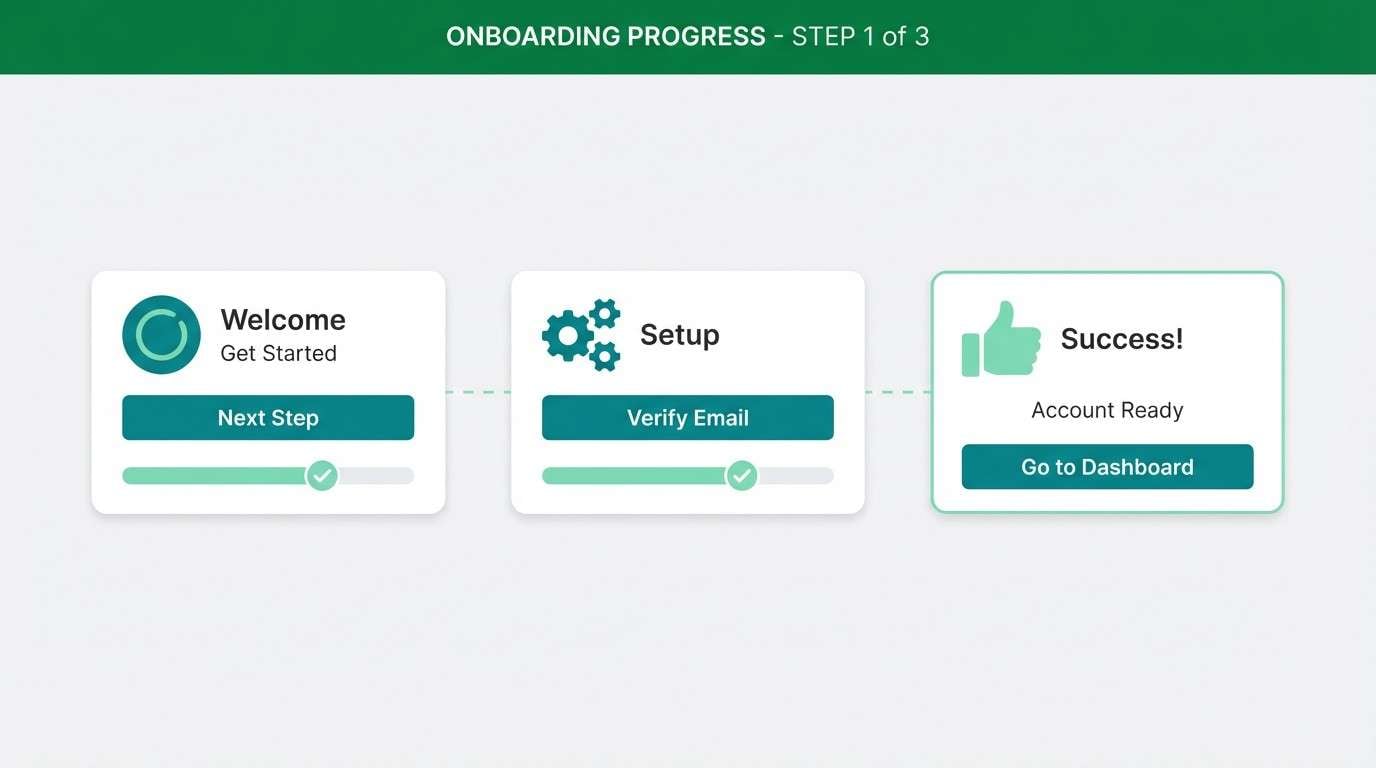 ONBOARDING PROGRESS - STEP 1 of 3

Welcome
Get Started
Next Step

Setup
Verify Email

Success!
Account Ready
Go to Dashboard